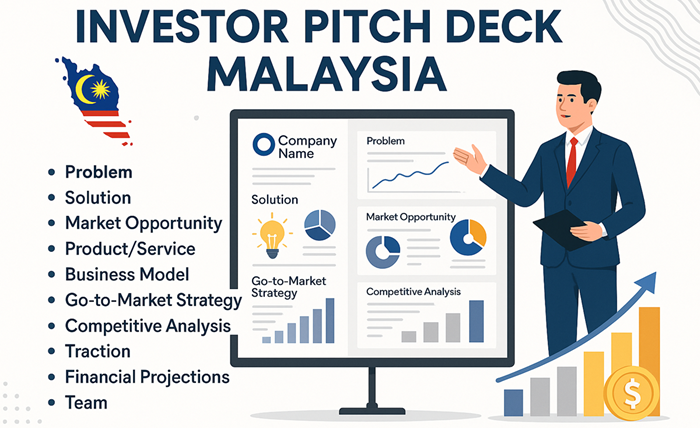 INVESTOR PITCH DECK MALAYSIA

• Problem
• Solution
• Market Opportunity
• Product/Service
• Business Model
• Go-to-Market Strategy
• Competitive Analysis
• Traction
• Financial Projections
• Team

Company Name

Solution

Go-to-Market Strategy

Problem

Market Opportunity

Competitive Analysis

$